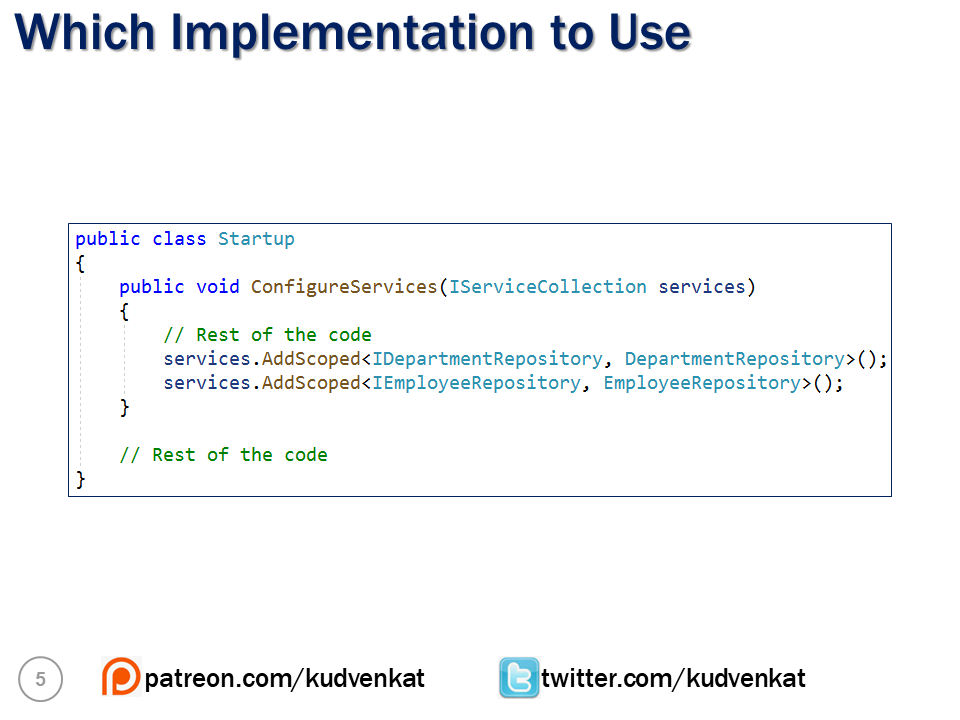 Which Implementation to Use

public class Startup
{
    public void ConfigureServices(IServiceCollection services)
    {
        // Rest of the code
        services.AddScoped<IDepartmentRepository, DepartmentRepository>();
        services.AddScoped<IEmployeeRepository, EmployeeRepository>();
    }

    // Rest of the code
}

5

patreon.com/kudvenkat

twitter.com/kudvenkat